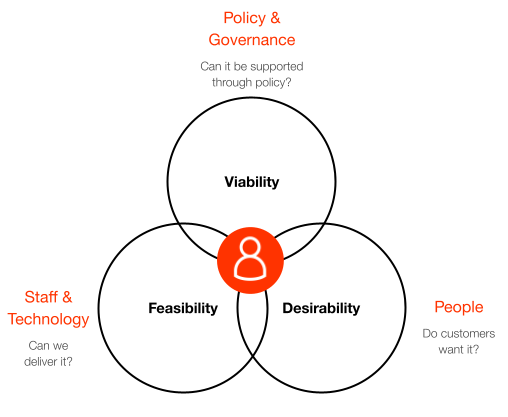 Policy & Governance

Can it be supported through policy?

Viability

Staff & Technology

Can we deliver it?

Feasibility

Desirability

People

Do customers want it?